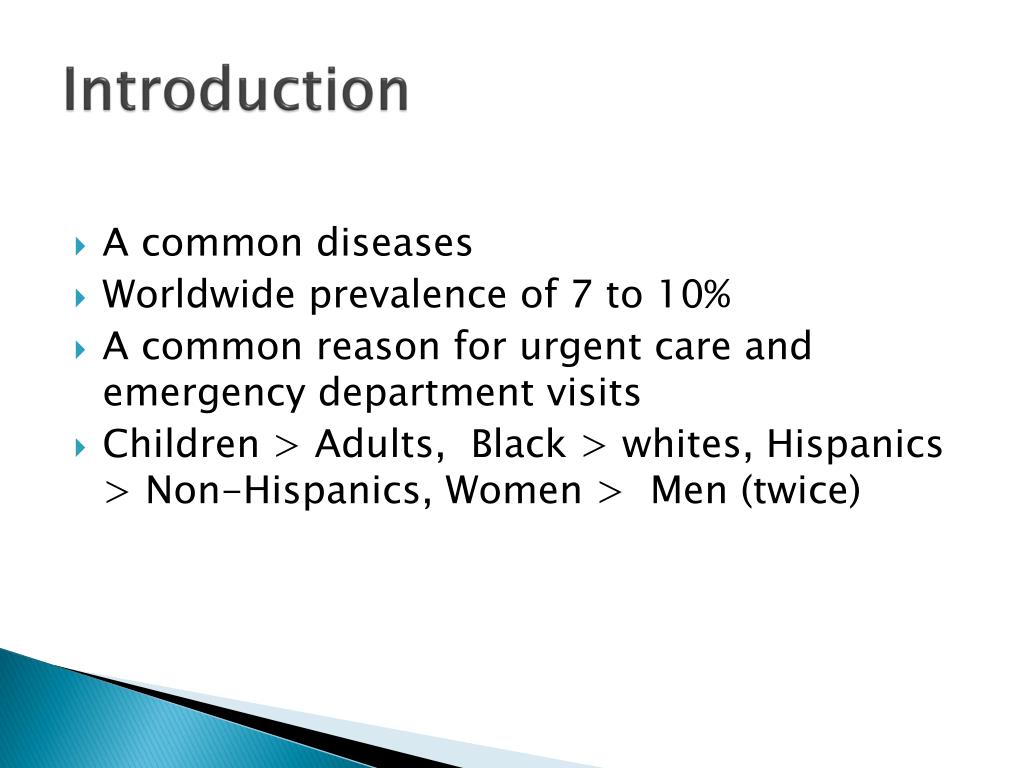 Introduction

A common diseases
Worldwide prevalence of 7 to 10%
A common reason for urgent care and emergency department visits
Children > Adults,  Black > whites, Hispanics > Non-Hispanics, Women >  Men (twice)